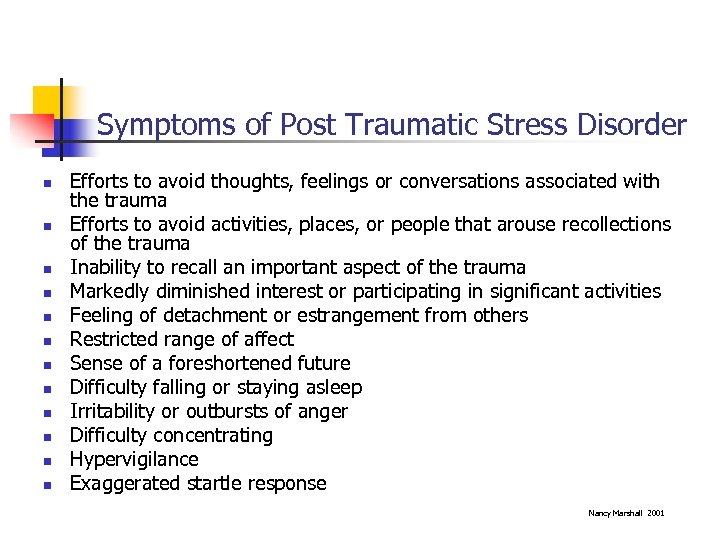 Symptoms of Post Traumatic Stress Disorder

- Efforts to avoid thoughts, feelings or conversations associated with the trauma
- Efforts to avoid activities, places, or people that arouse recollections of the trauma
- Inability to recall an important aspect of the trauma
- Markedly diminished interest or participating in significant activities
- Feeling of detachment or estrangement from others
- Restricted range of affect
- Sense of a foreshortened future
- Difficulty falling or staying asleep
- Irritability or outbursts of anger
- Difficulty concentrating
- Hypervigilance
- Exaggerated startle response

Nancy Marshall 2001